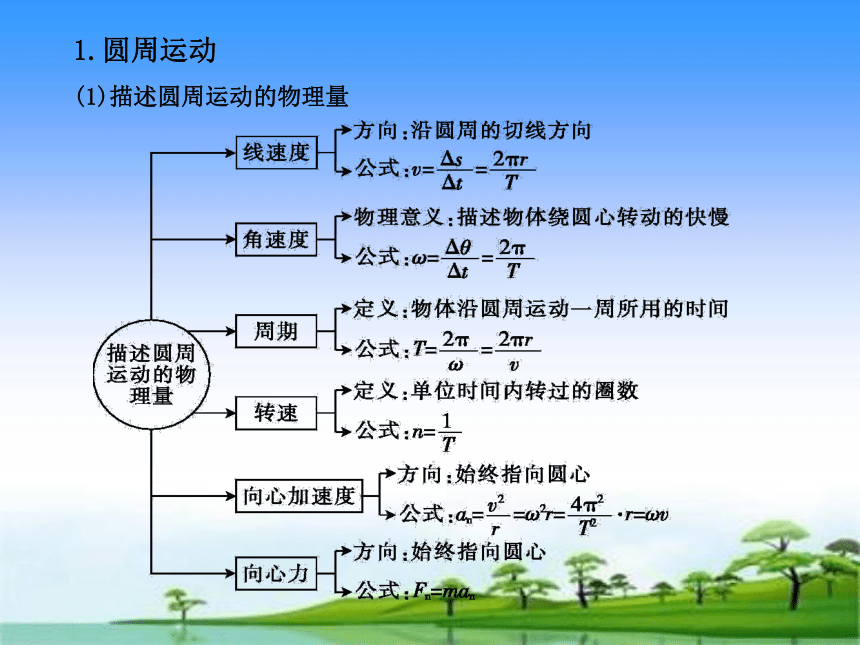 1. 圆周运动

(1)描述圆周运动的物理量

描述圆周运动的物理量

线速度
方向：沿圆周的切线方向
公式：$v=\frac{\Delta s}{\Delta t}=\frac{2\pi r}{T}$

角速度
物理意义：描述物体绕圆心转动的快慢
公式：$\omega=\frac{\Delta\theta}{\Delta t}=\frac{2\pi}{T}$

周期
定义：物体沿圆周运动一周所用的时间
公式：$T=\frac{2\pi}{\omega}=\frac{2\pi r}{v}$

转速
定义：单位时间内转过的圈数
公式：$n=\frac{1}{T}$

向心加速度
方向：始终指向圆心
公式：$a_n=\frac{v^2}{r}=\omega^2 r=\frac{4\pi^2}{T^2}\cdot r=\omega v$

向心力
方向：始终指向圆心
公式：$F_n=ma_n$